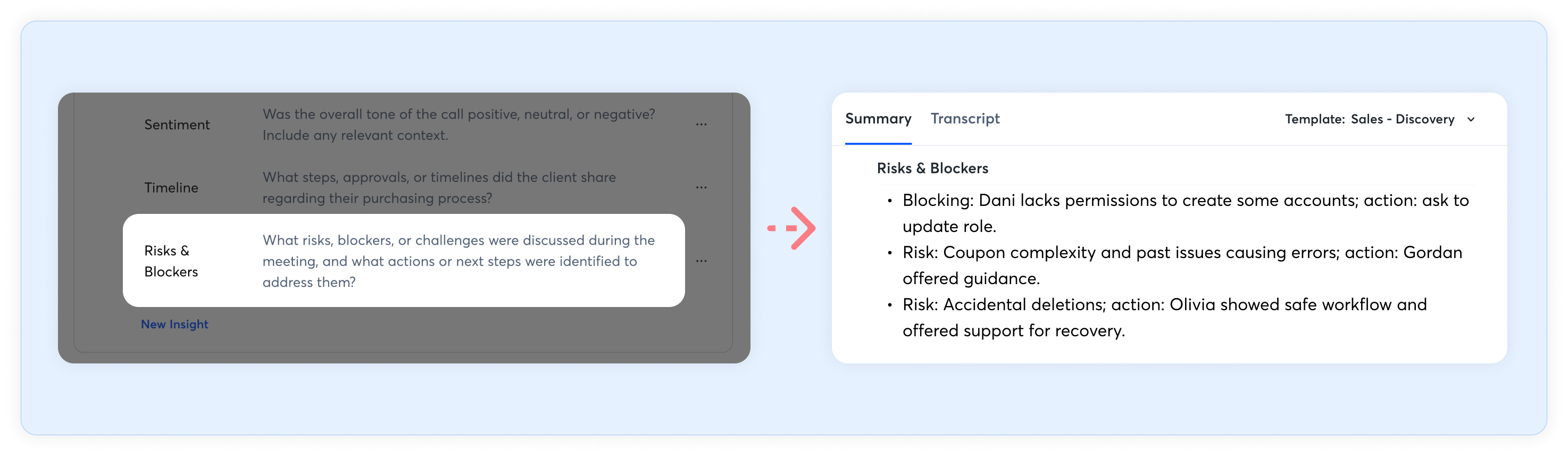 Sentiment
Was the overall tone of the call positive, neutral, or negative? Include any relevant context.
...

Timeline
What steps, approvals, or timelines did the client share regarding their purchasing process?
...

Risks & Blockers
What risks, blockers, or challenges were discussed during the meeting, and what actions or next steps were identified to address them?
...

New Insight

Summary Transcript Template: Sales - Discovery

Risks & Blockers

• Blocking: Dani lacks permissions to create some accounts; action: ask to update role.
• Risk: Coupon complexity and past issues causing errors; action: Gordan offered guidance.
• Risk: Accidental deletions; action: Olivia showed safe workflow and offered support for recovery.